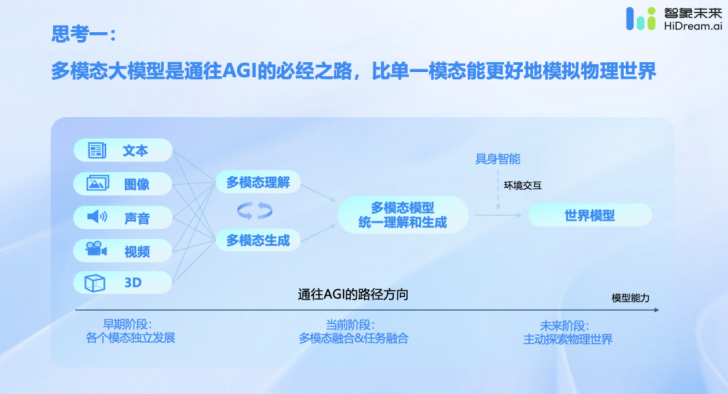 智象未来
HiDream.ai

思考一：

多模态大模型是通往AGI的必经之路，比单一模态能更好地模拟物理世界

文本

图像

声音

视频

3D

多模态理解

多模态生成

多模态模型
统一理解和生成

具身智能

环境交互

世界模型

通往AGI的路径方向

模型能力

早期阶段：
各个模态独立发展

当前阶段：
多模态融合&任务融合

未来阶段：
主动探索物理世界